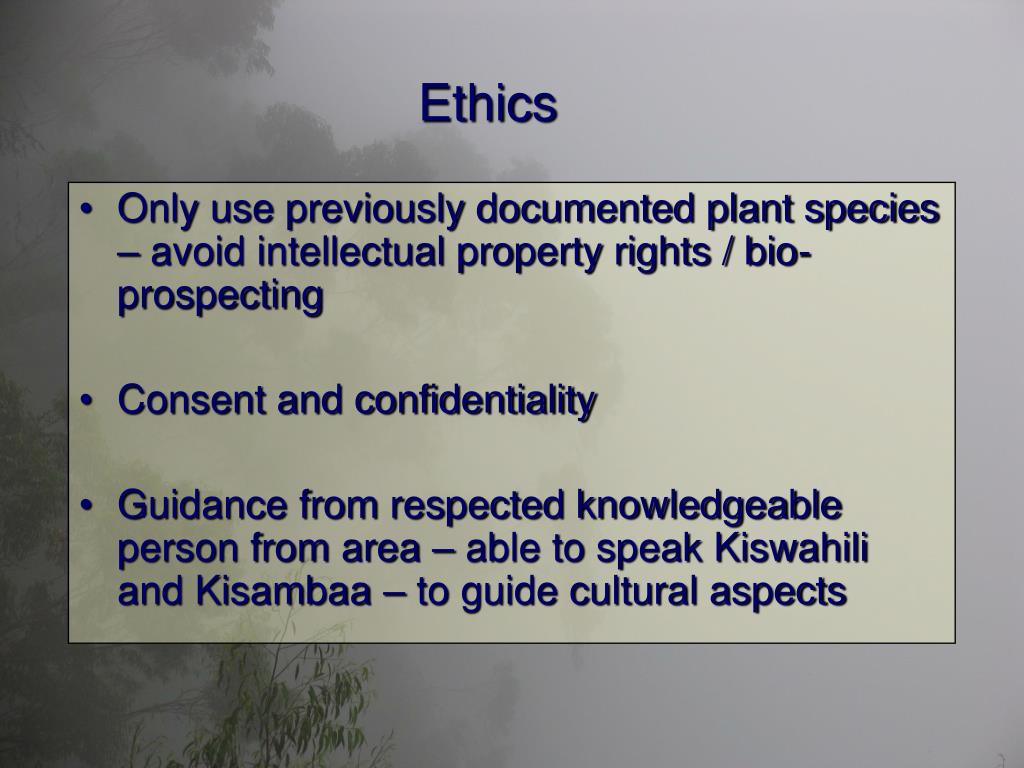 Ethics

• Only use previously documented plant species – avoid intellectual property rights / bio-prospecting

• Consent and confidentiality

• Guidance from respected knowledgeable person from area – able to speak Kiswahili and Kisambaa – to guide cultural aspects